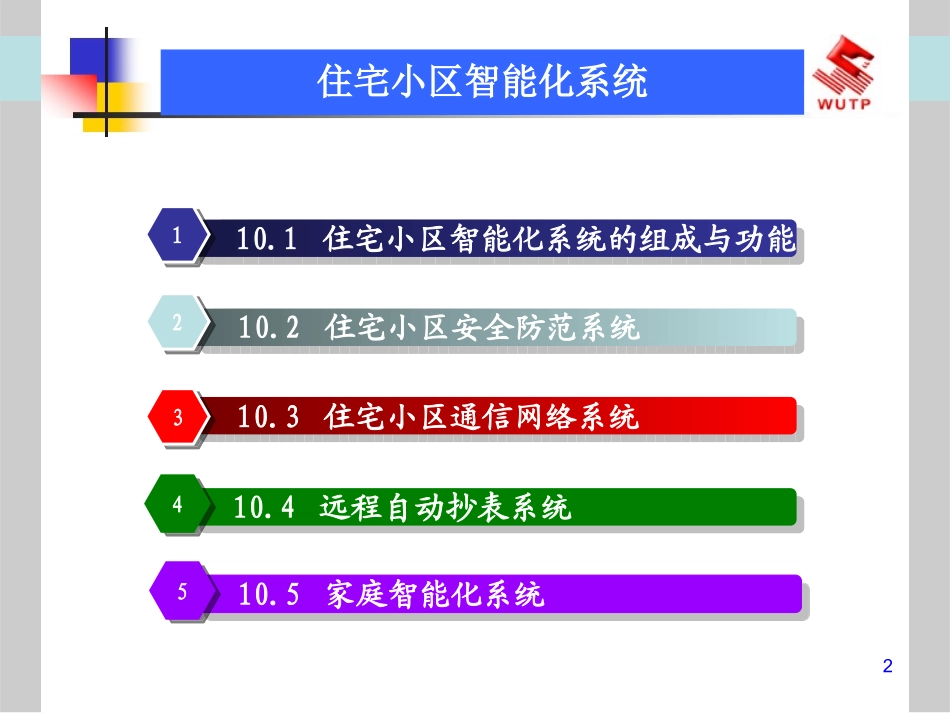 住宅小区智能化系统

WUTP

1 10.1 住宅小区智能化系统的组成与功能

2 10.2 住宅小区安全防范系统

3 10.3 住宅小区通信网络系统

4 10.4 远程自动抄表系统

5 10.5 家庭智能化系统

2